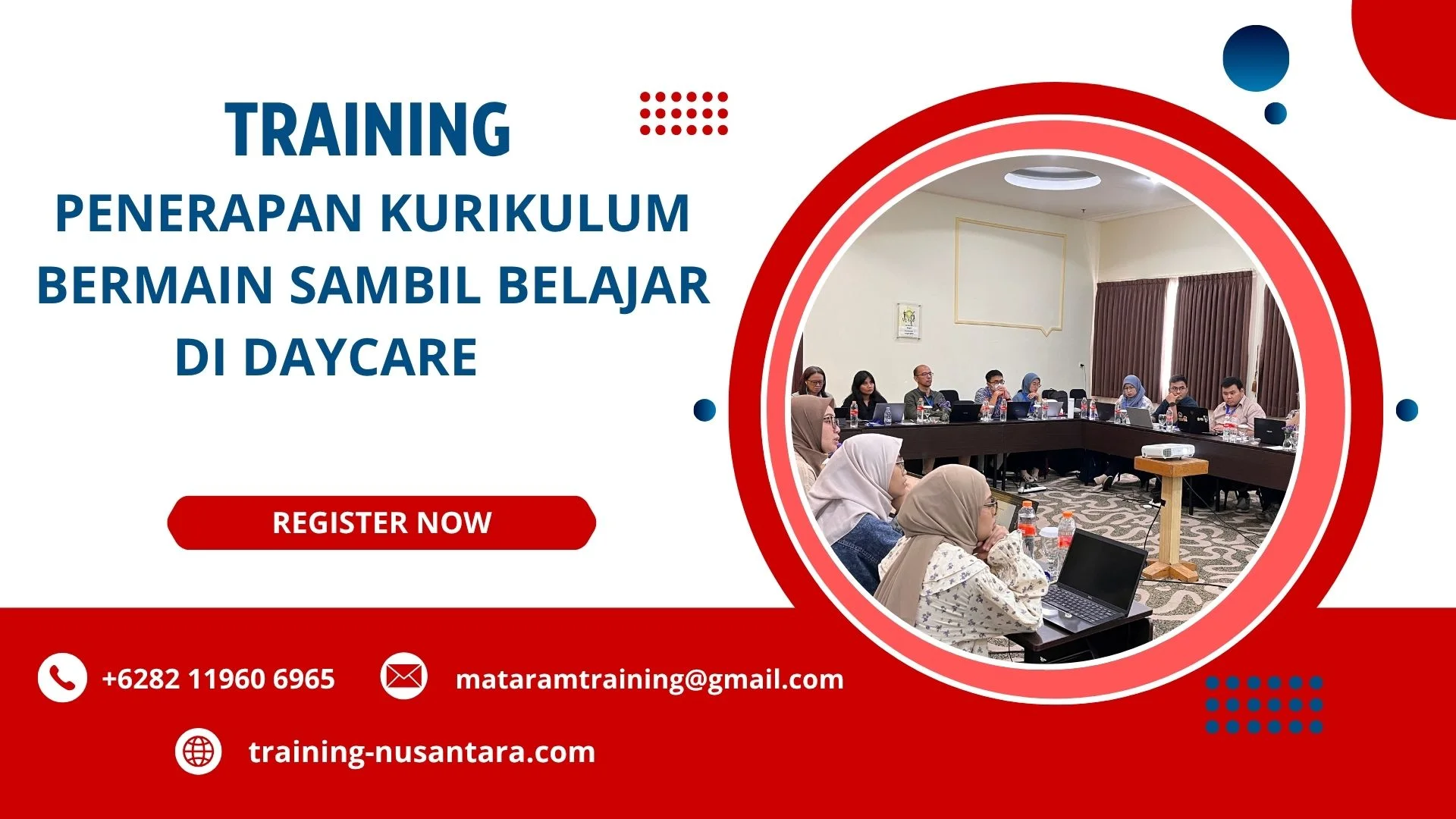 TRAINING

PENERAPAN KURIKULUM BERMAIN SAMBIL BELAJAR DI DAYCARE

REGISTER NOW

+6282 11960 6965

mataramtraining@gmail.com

training-nusantara.com